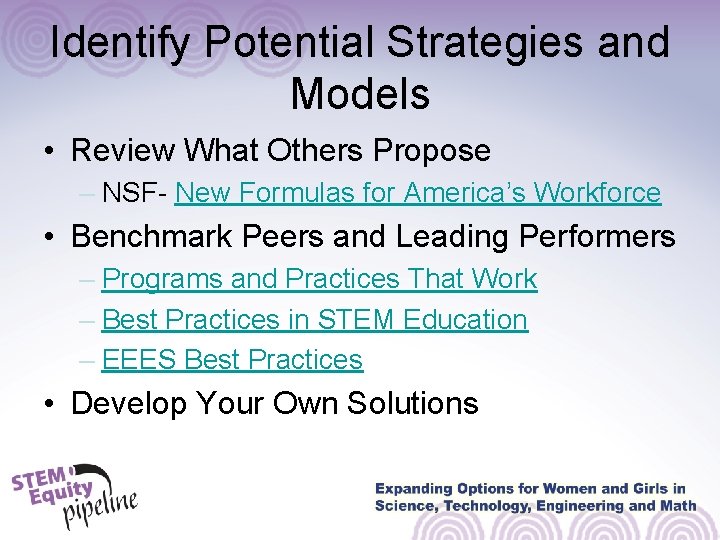 Identify Potential Strategies and Models

• Review What Others Propose
– NSF- New Formulas for America's Workforce
• Benchmark Peers and Leading Performers
– Programs and Practices That Work
– Best Practices in STEM Education
– EEES Best Practices
• Develop Your Own Solutions

STEM Equity pipeline

Expanding Options for Women and Girls in Science, Technology, Engineering and Math